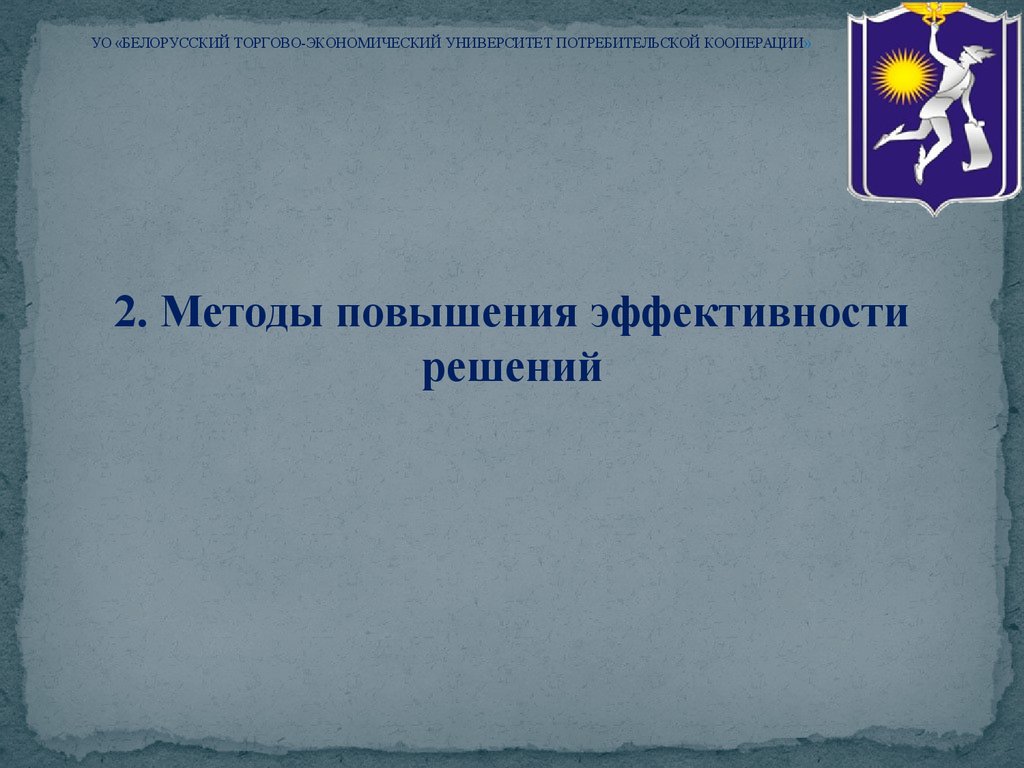 УО «БЕЛОРУССКИЙ ТОРГОВО-ЭКОНОМИЧЕСКИЙ УНИВЕРСИТЕТ ПОТРЕБИТЕЛЬСКОЙ КООПЕРАЦИИ»

2. Методы повышения эффективности решений